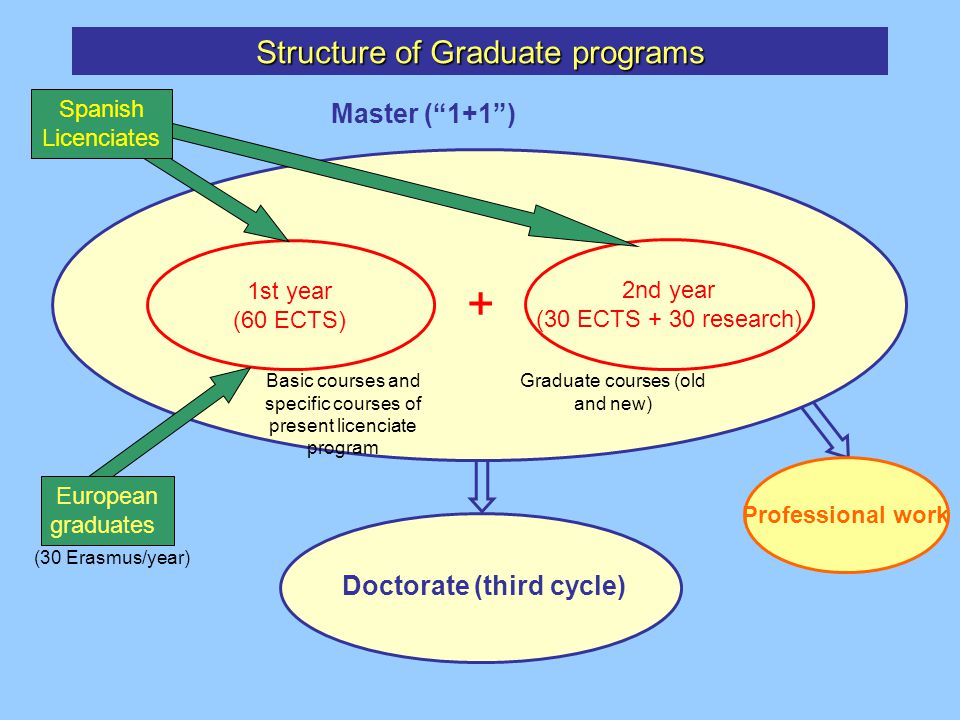 Structure of Graduate programs

Spanish Licenciates

Master (“1+1”)

1st year
(60 ECTS)

+

2nd year
(30 ECTS + 30 research)

Basic courses and specific courses of present licenciate program

Graduate courses (old and new)

European graduates

(30 Erasmus/year)

Professional work

Doctorate (third cycle)